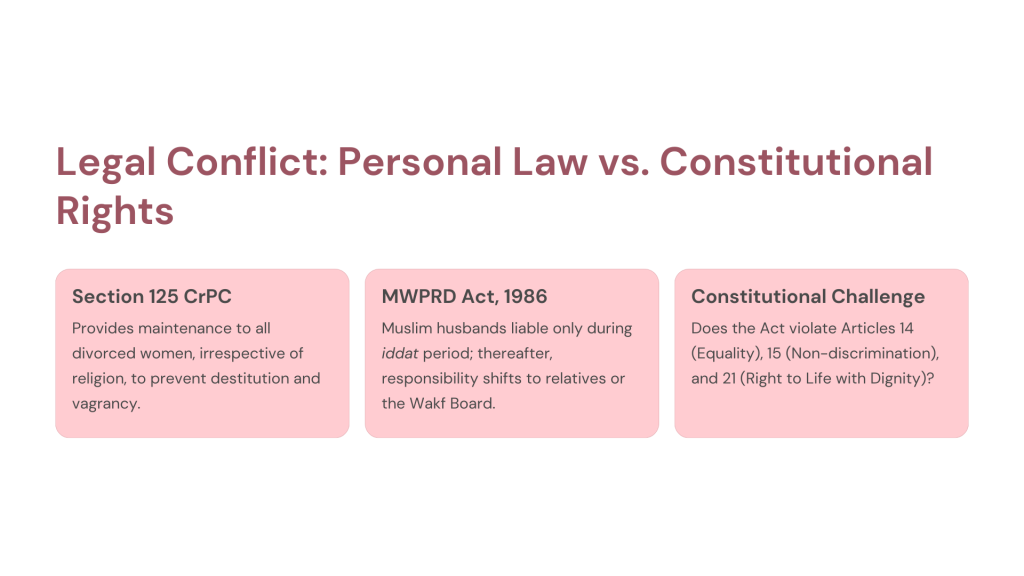 Legal Conflict: Personal Law vs. Constitutional Rights

Section 125 CrPC

Provides maintenance to all divorced women, irrespective of religion, to prevent destitution and vagrancy.

MWPRD Act, 1986

Muslim husbands liable only during iddat period; thereafter, responsibility shifts to relatives or the Wakf Board.

Constitutional Challenge

Does the Act violate Articles 14 (Equality), 15 (Non-discrimination), and 21 (Right to Life with Dignity)?